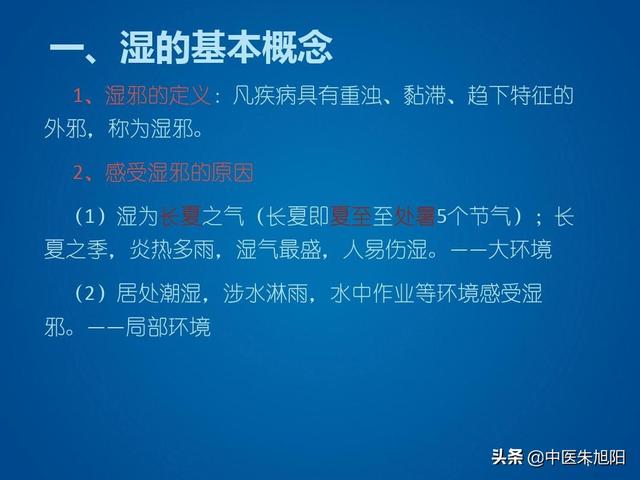 一、湿的基本概念

1、湿邪的定义：凡疾病具有重浊、黏滞、趋下特征的外邪，称为湿邪。

2、感受湿邪的原因

（1）湿为长夏之气（长夏即夏至至处暑5个节气）；长夏之季，炎热多雨，湿气最盛，人易伤湿。——大环境

（2）居处潮湿，涉水淋雨，水中作业等环境感受湿邪。——局部环境

头条 @中医朱旭阳